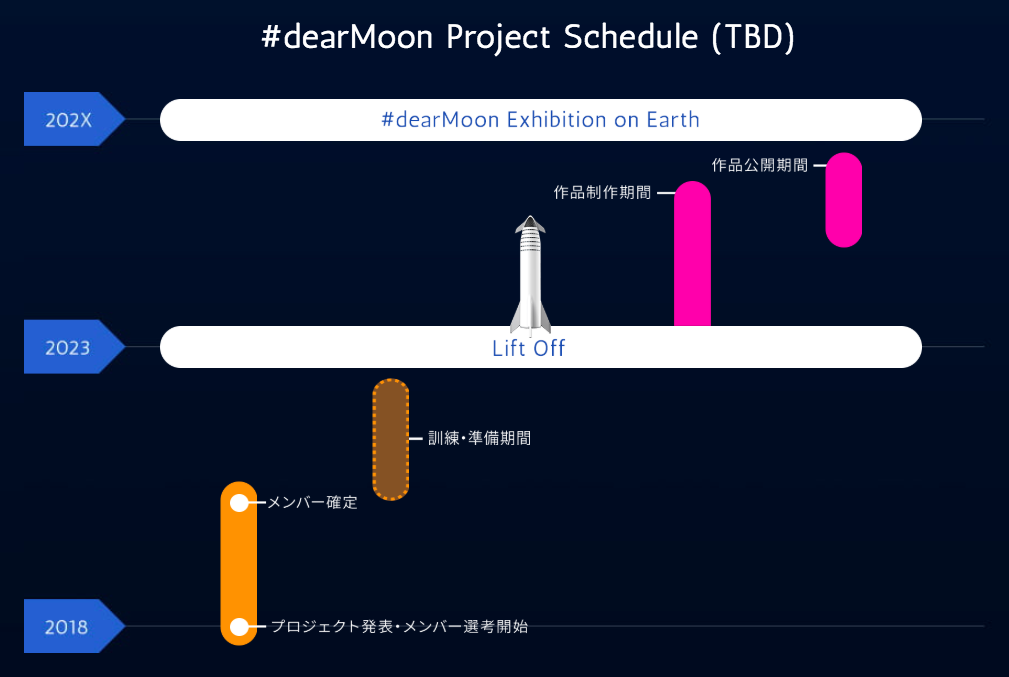 #dearMoon Project Schedule (TBD)

202X

#dearMoon Exhibition on Earth

作品公開期間

作品制作期間

2023

Lift Off

訓練・準備期間

メンバー確定

2018

プロジェクト発表・メンバー選考開始